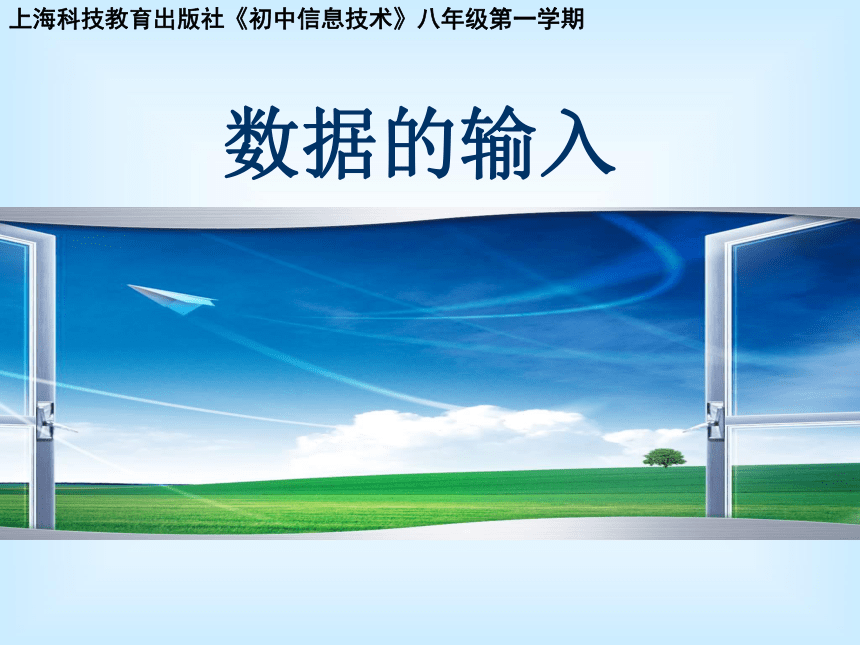 上海科技教育出版社《初中信息技术》八年级第一学期

数据的输入